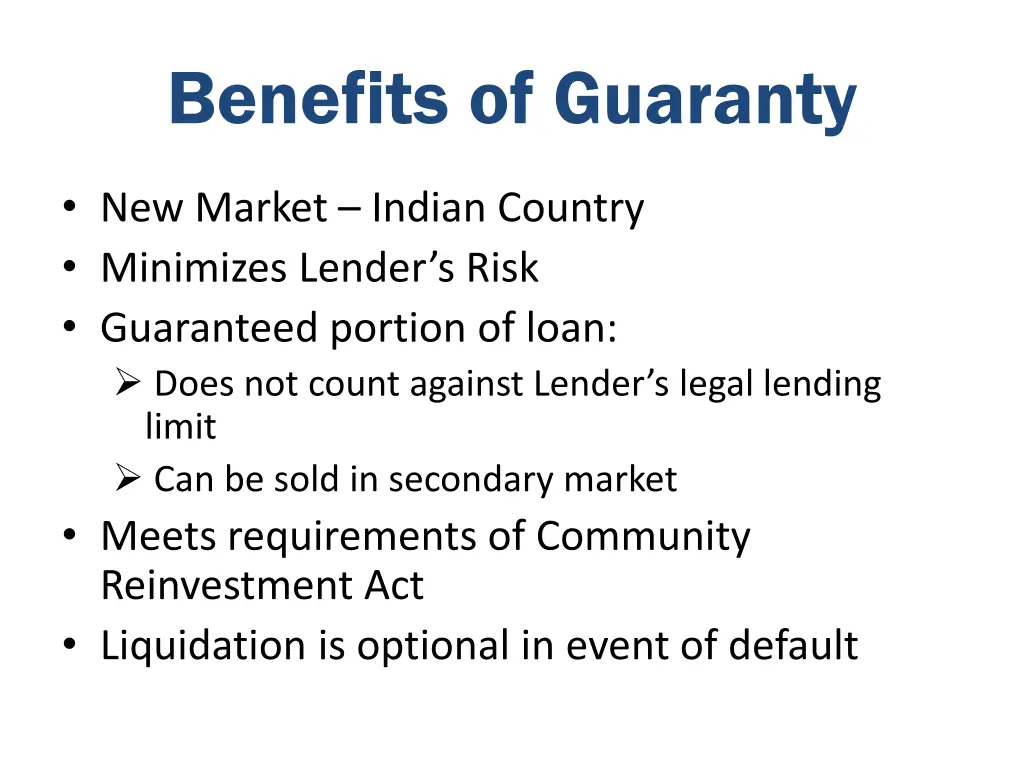 Benefits of Guaranty

• New Market – Indian Country
• Minimizes Lender’s Risk
• Guaranteed portion of loan:
 ➢ Does not count against Lender’s legal lending limit
 ➢ Can be sold in secondary market
• Meets requirements of Community Reinvestment Act
• Liquidation is optional in event of default